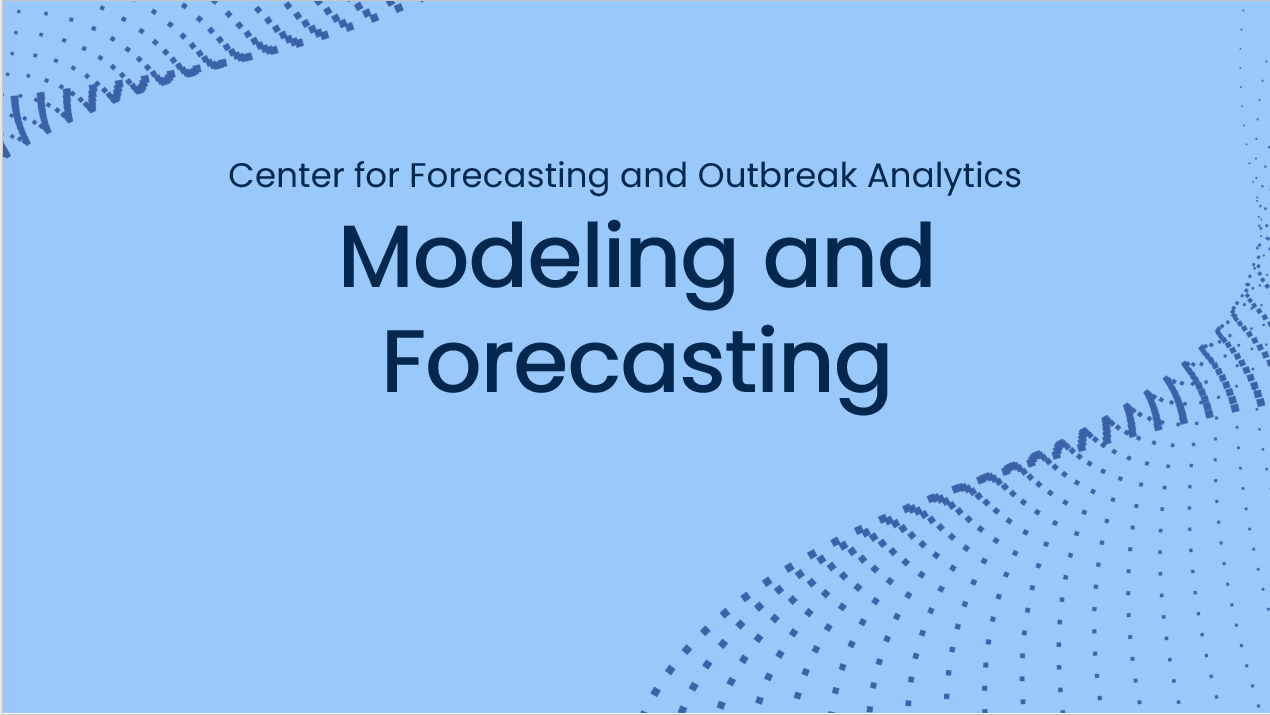 Center for Forecasting and Outbreak Analytics

Modeling and Forecasting